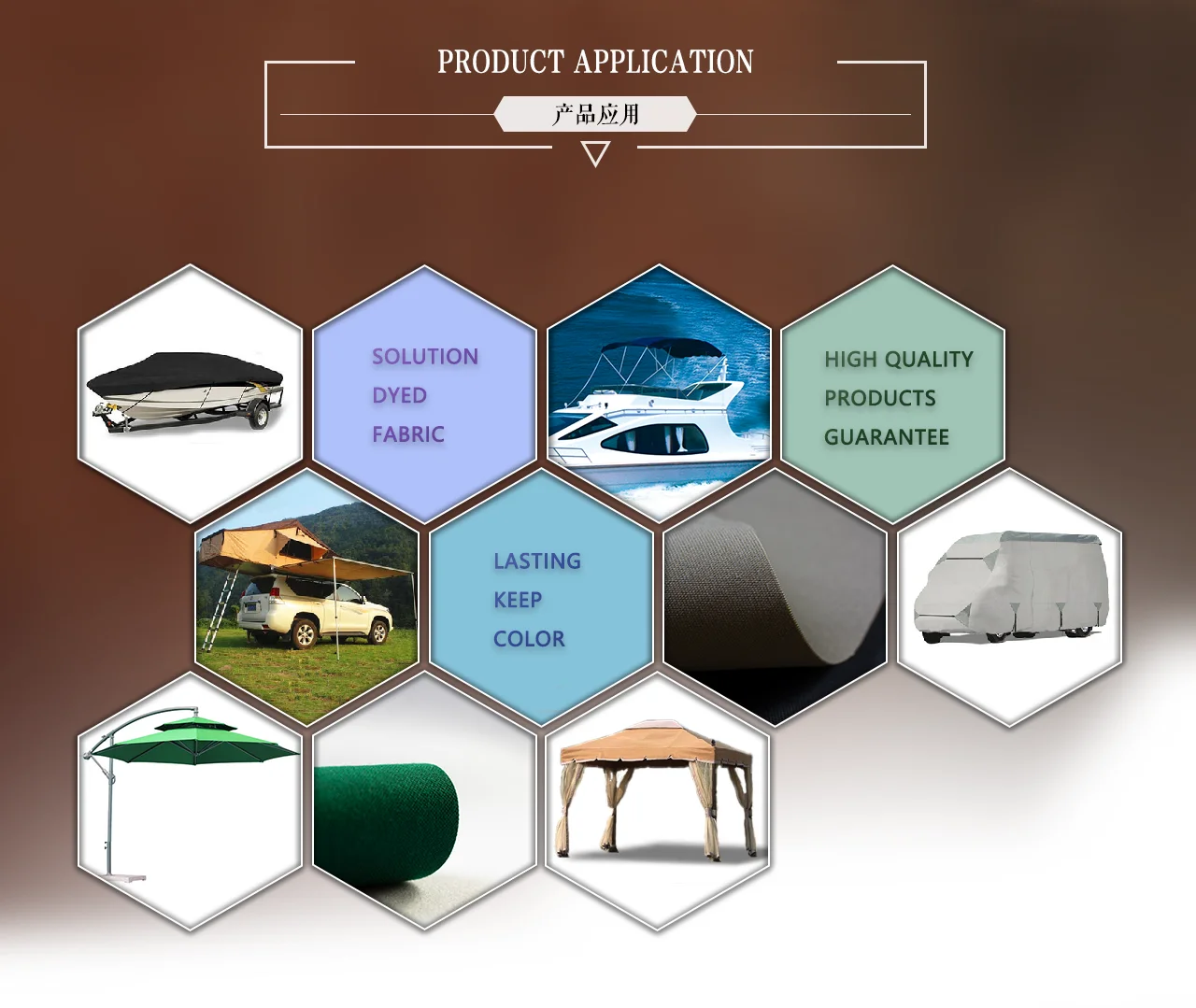 PRODUCT APPLICATION

产品应用

SOLUTION
DYED
FABRIC

HIGH QUALITY
PRODUCTS
GUARANTEE

LASTING
KEEP
COLOR